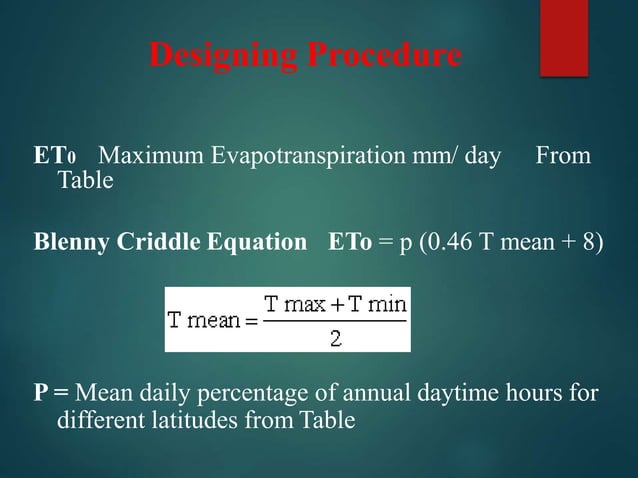 Designing Procedure

ET0 Maximum Evapotranspiration mm/ day From Table

Blenny Criddle Equation ETo = p (0.46 T mean + 8)

$T\ mean = \frac{T\ max + T\ min}{2}$

P = Mean daily percentage of annual daytime hours for different latitudes from Table